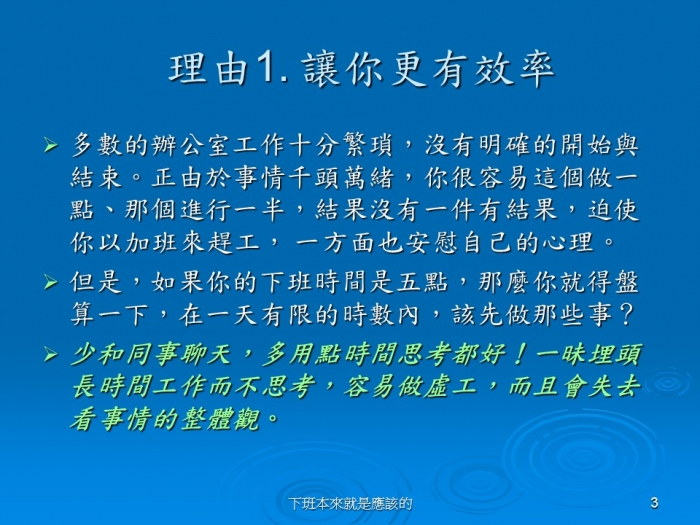 理由1. 讓你更有效率

➢ 多數的辦公室工作十分繁瑣，沒有明確的開始與結束。正由於事情千頭萬緒，你很容易這個做一點、那個進行一半，結果沒有一件有結果，迫使你以加班來趕工， 一方面也安慰自己的心理。

➢ 但是，如果你的下班時間是五點，那麼你就得盤算一下，在一天有限的時數內，該先做那些事？

➢ 少和同事聊天，多用點時間思考都好！一昧埋頭長時間工作而不思考，容易做虛工，而且會失去看事情的整體觀。

下班本來就是應該的

3